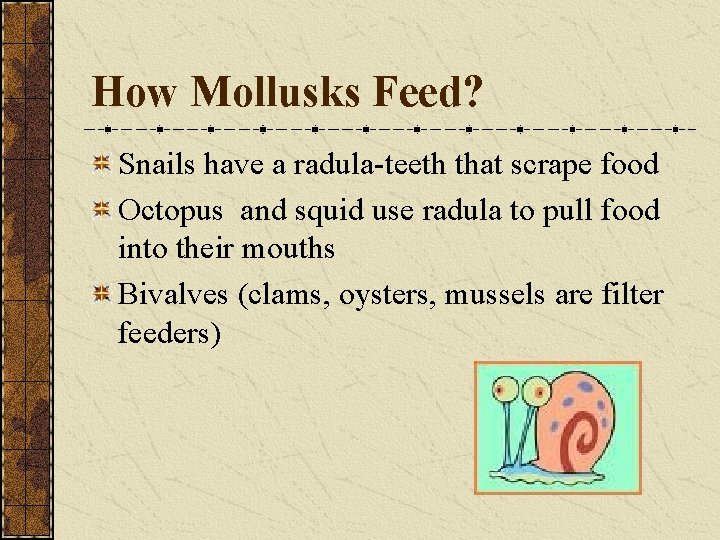 How Mollusks Feed?

Snails have a radula-teeth that scrape food

Octopus  and squid use radula to pull food into their mouths

Bivalves (clams, oysters, mussels are filter feeders)